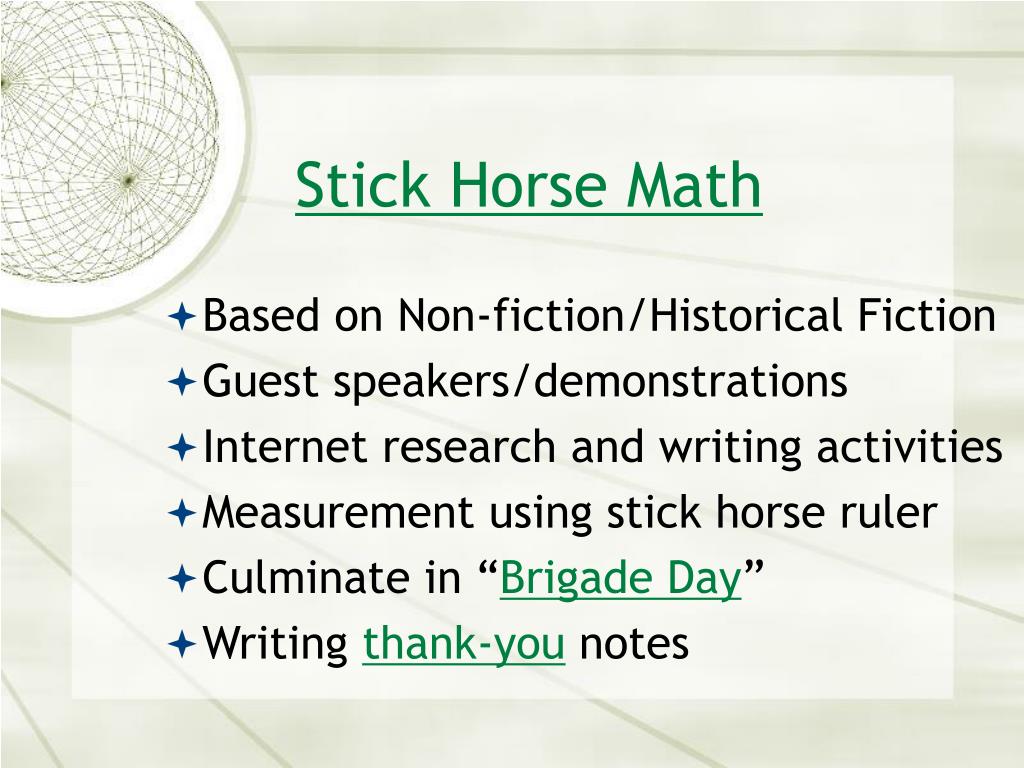 Stick Horse Math

Based on Non-fiction/Historical Fiction
Guest speakers/demonstrations
Internet research and writing activities
Measurement using stick horse ruler
Culminate in “Brigade Day”
Writing thank-you notes